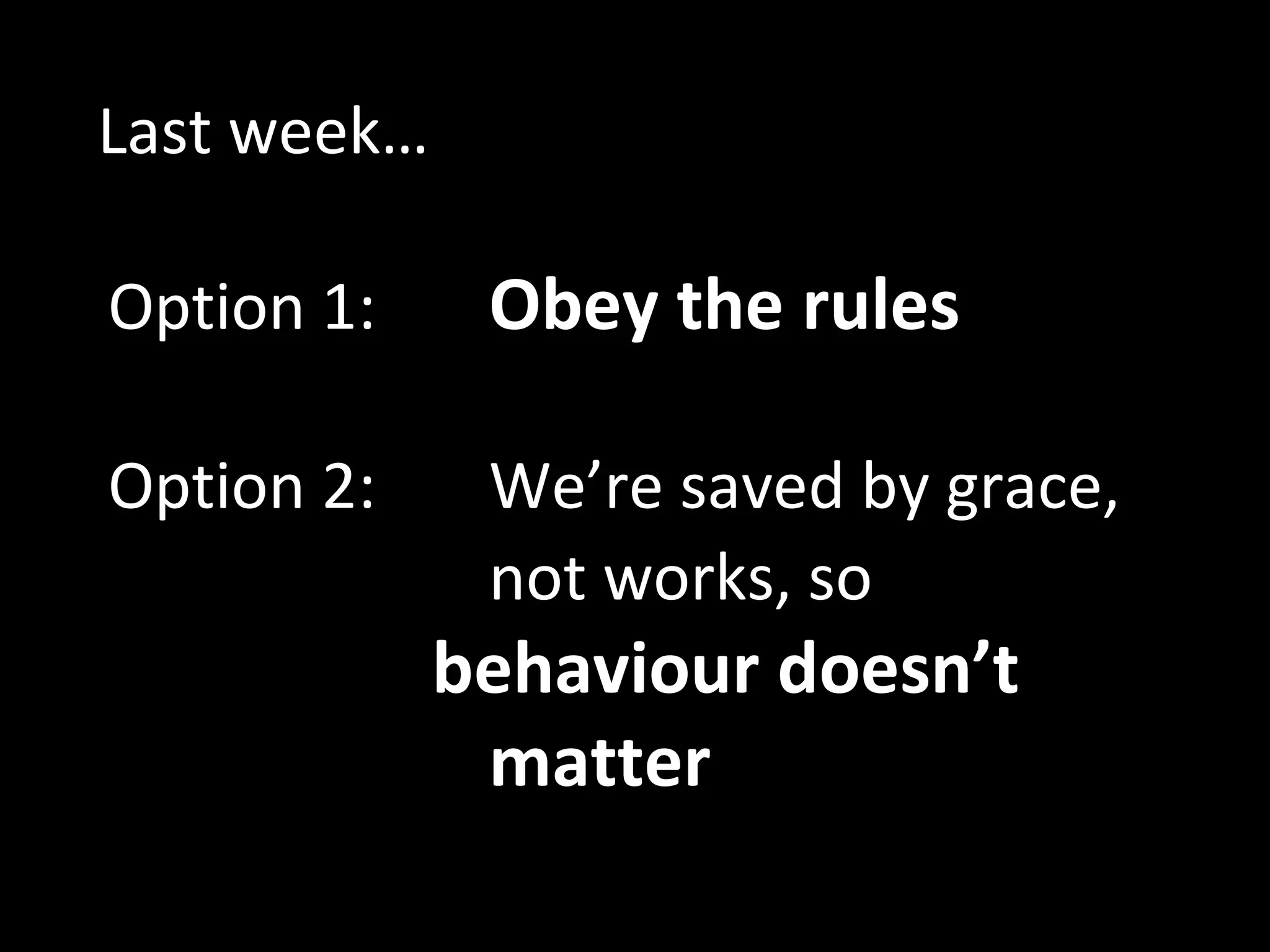 Last week…

Option 1: Obey the rules

Option 2: We’re saved by grace, not works, so behaviour doesn’t matter